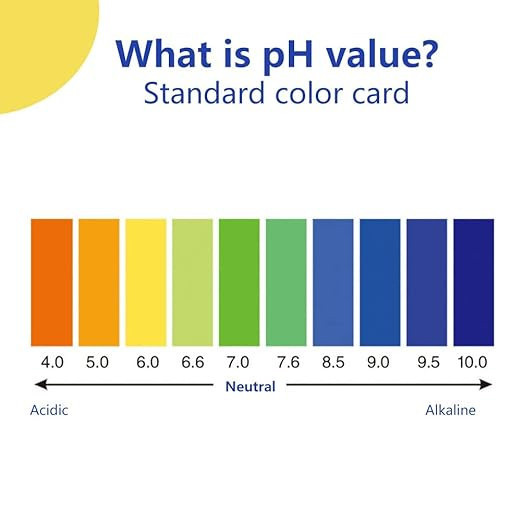 What is pH value?
Standard color card

4.0 5.0 6.0 6.6 7.0 7.6 8.5 9.0 9.5 10.0

Neutral

Acidic

Alkaline